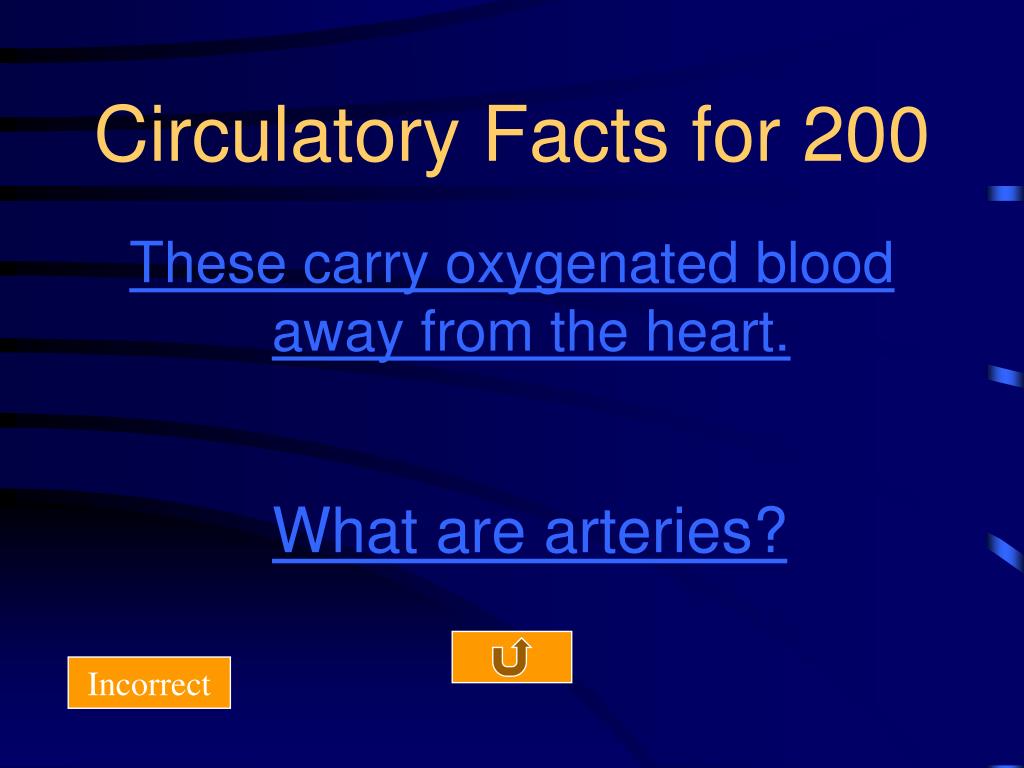 Circulatory Facts for 200

These carry oxygenated blood away from the heart.

What are arteries?

Incorrect